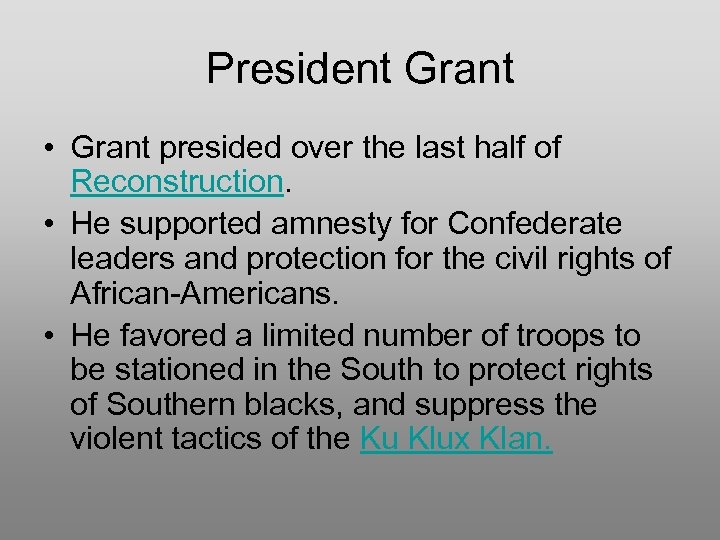 President Grant

• Grant presided over the last half of Reconstruction.
• He supported amnesty for Confederate leaders and protection for the civil rights of African-Americans.
• He favored a limited number of troops to be stationed in the South to protect rights of Southern blacks, and suppress the violent tactics of the Ku Klux Klan.